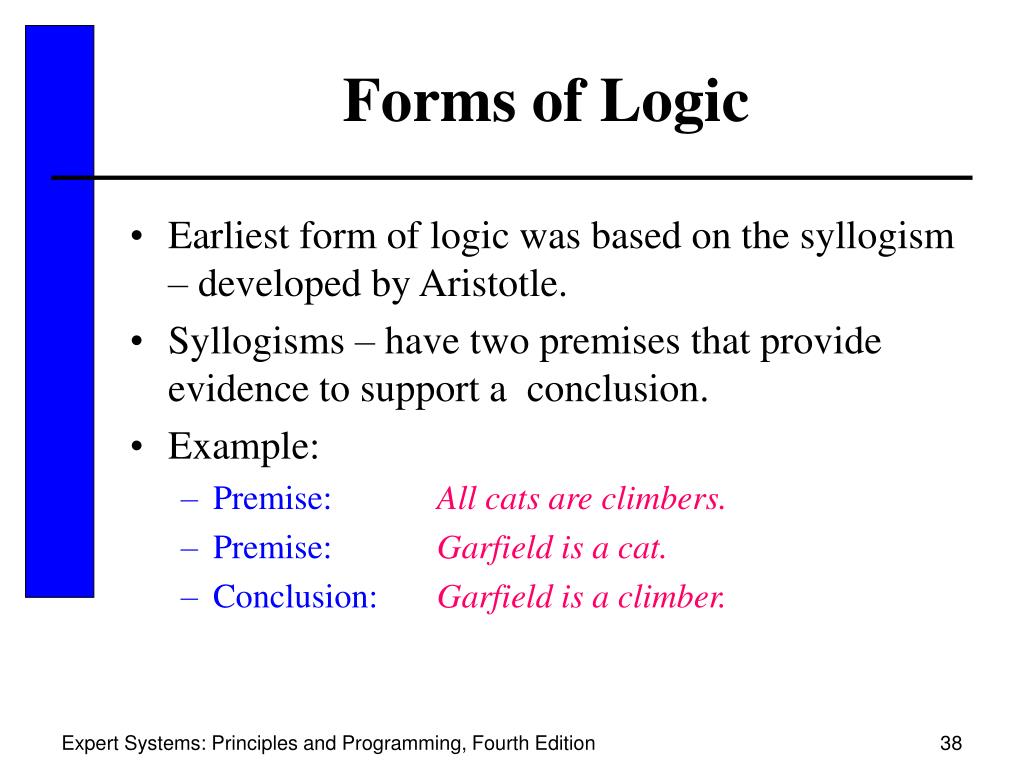 Forms of Logic

• Earliest form of logic was based on the syllogism – developed by Aristotle.
• Syllogisms – have two premises that provide evidence to support a conclusion.
• Example:
– Premise: All cats are climbers.
– Premise: Garfield is a cat.
– Conclusion: Garfield is a climber.

Expert Systems: Principles and Programming, Fourth Edition

38